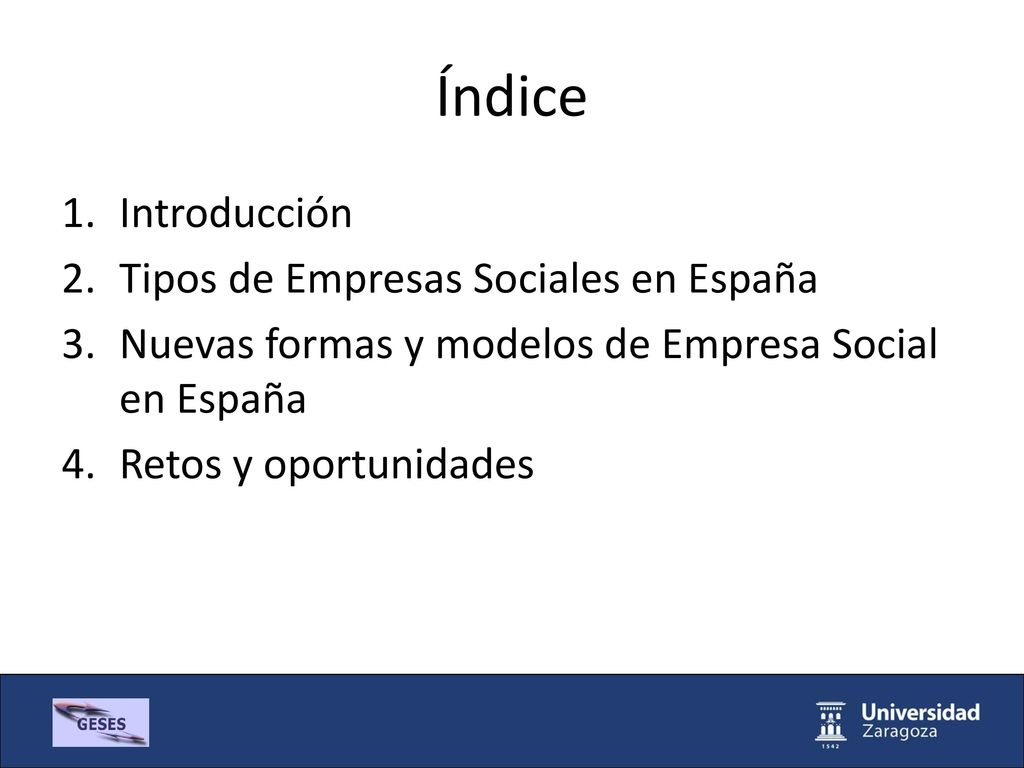 Índice

1. Introducción
2. Tipos de Empresas Sociales en España
3. Nuevas formas y modelos de Empresa Social en España
4. Retos y oportunidades

GESES

1542 Universidad Zaragoza